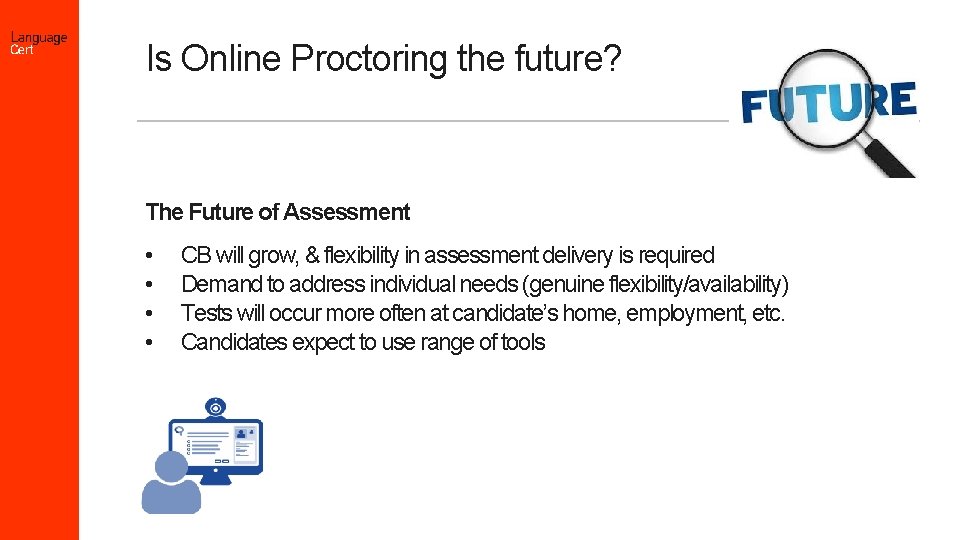 Language
Cert

Is Online Proctoring the future?

FUTURE

The Future of Assessment

• CB will grow, & flexibility in assessment delivery is required
• Demand to address individual needs (genuine flexibility/availability)
• Tests will occur more often at candidate's home, employment, etc.
• Candidates expect to use range of tools